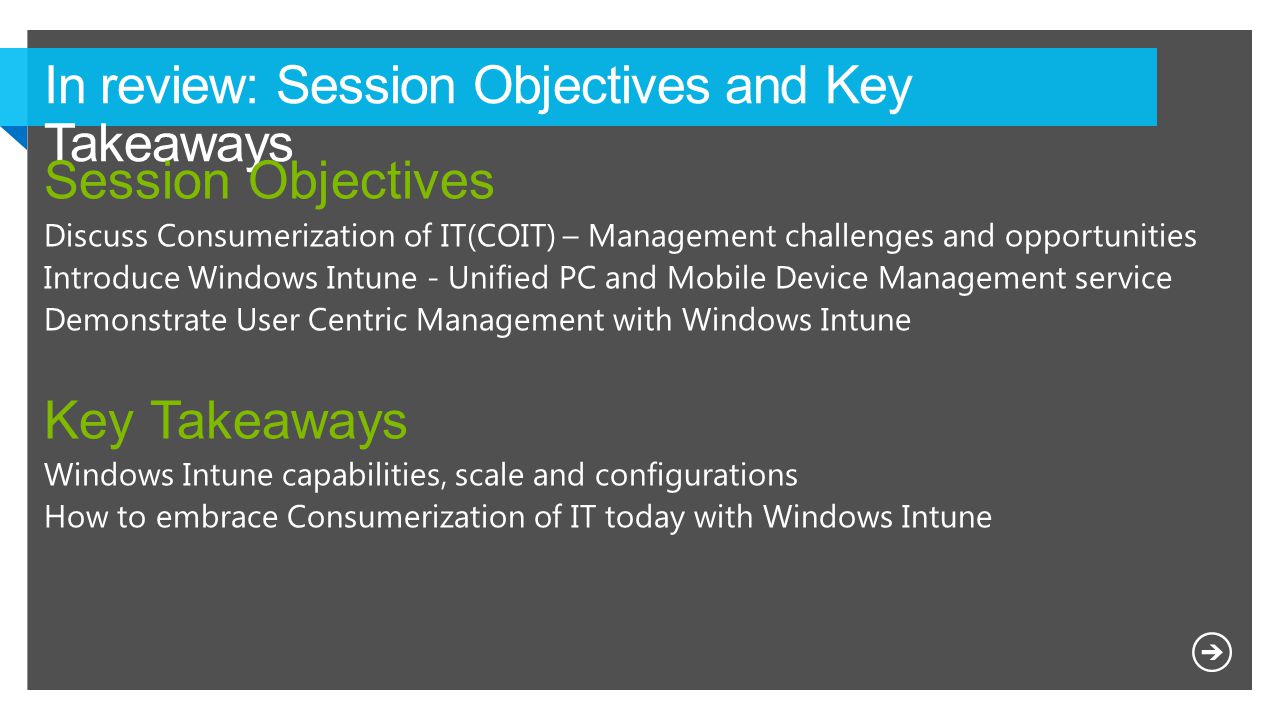 In review: Session Objectives and Key Takeaways

Session Objectives

Discuss Consumerization of IT(COIT) – Management challenges and opportunities
Introduce Windows Intune - Unified PC and Mobile Device Management service
Demonstrate User Centric Management with Windows Intune

Key Takeaways

Windows Intune capabilities, scale and configurations
How to embrace Consumerization of IT today with Windows Intune